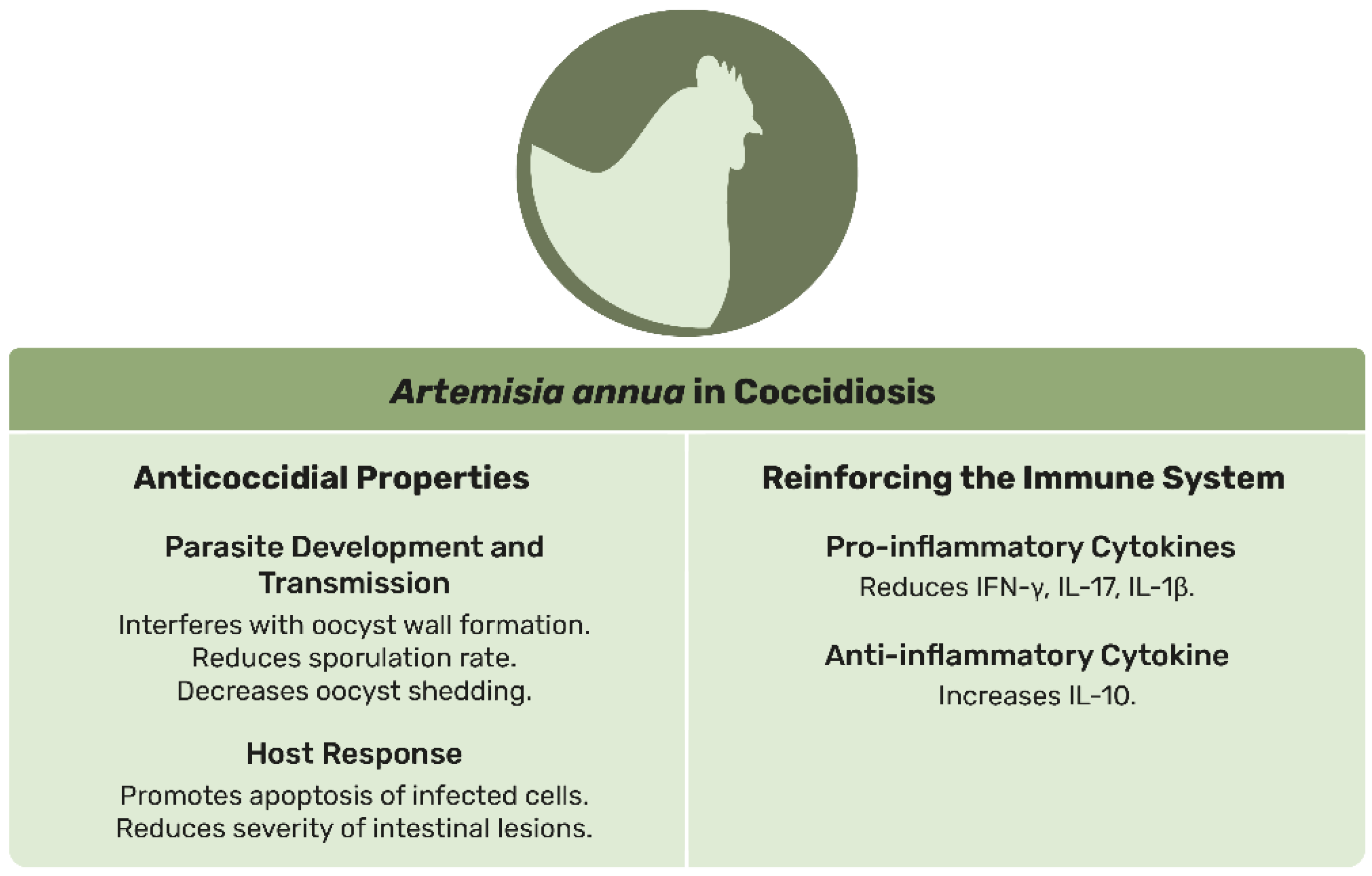 Artemisia annua in Coccidiosis

Anticoccidial Properties

Parasite Development and Transmission

Interferes with oocyst wall formation.
Reduces sporulation rate.
Decreases oocyst shedding.

Host Response

Promotes apoptosis of infected cells.
Reduces severity of intestinal lesions.

Reinforcing the Immune System

Pro-inflammatory Cytokines

Reduces IFN-γ, IL-17, IL-1β.

Anti-inflammatory Cytokine

Increases IL-10.